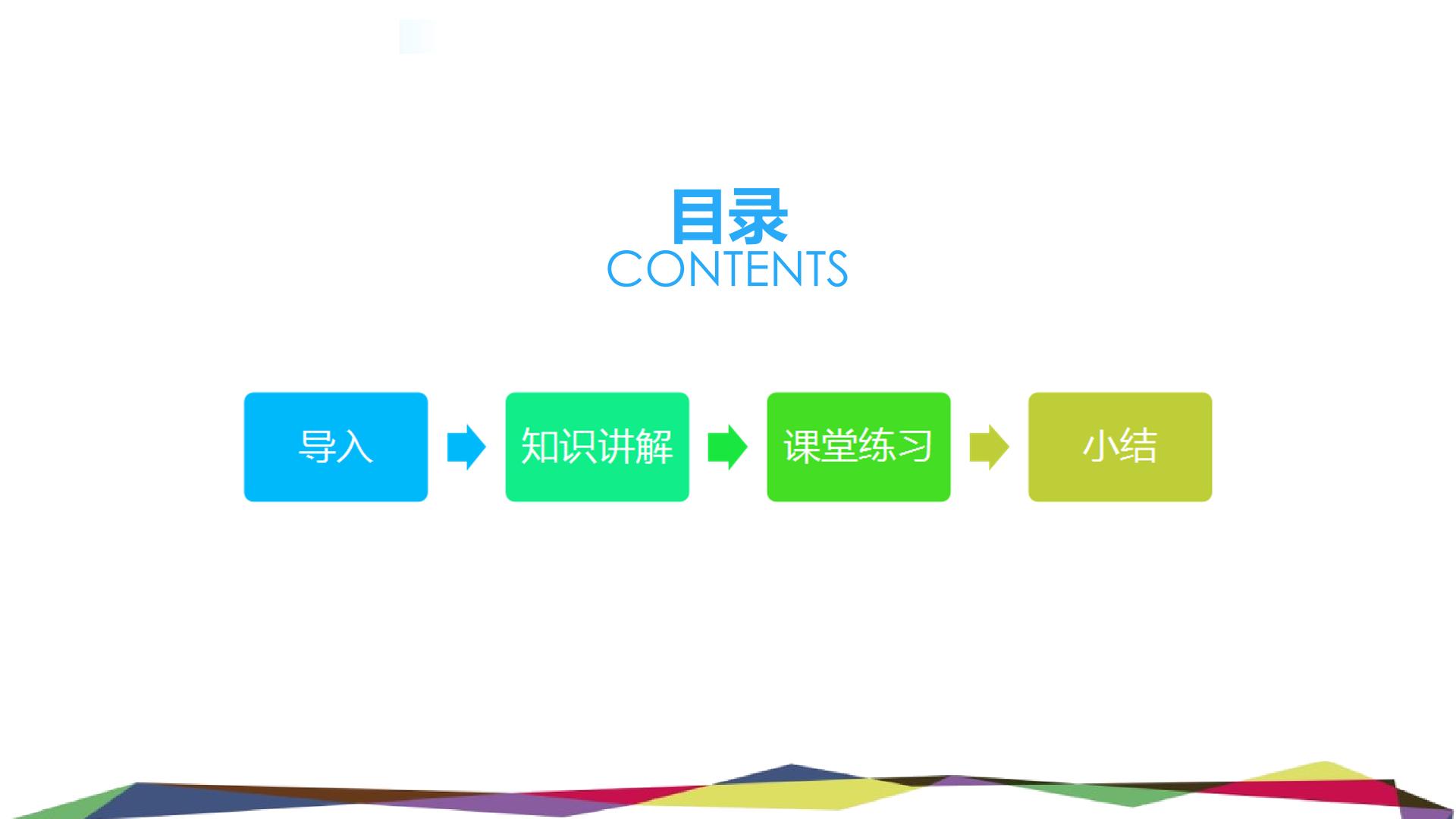 目录
CONTENTS

导入

知识讲解

课堂练习

小结